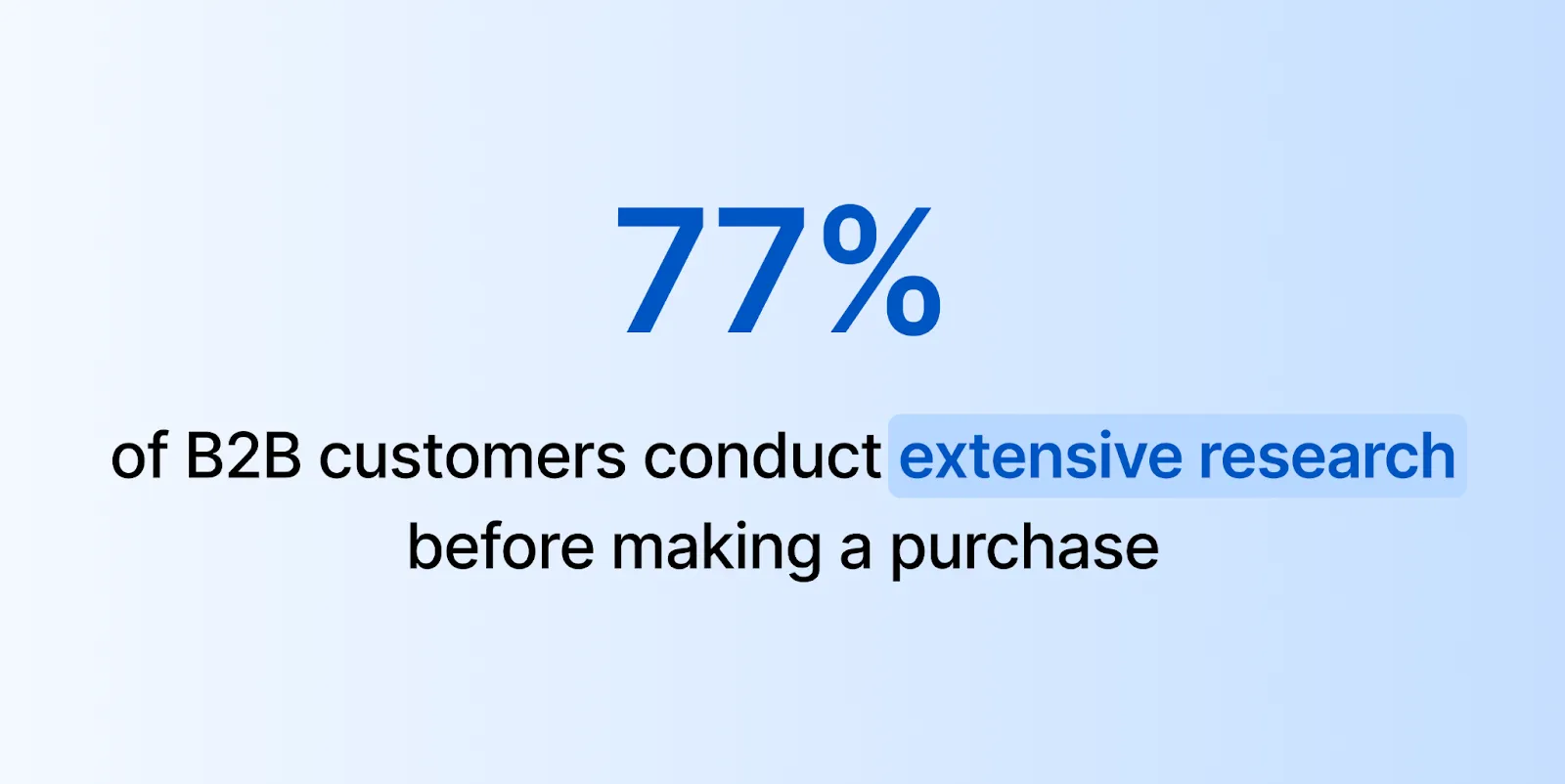 77%

of B2B customers conduct extensive research before making a purchase